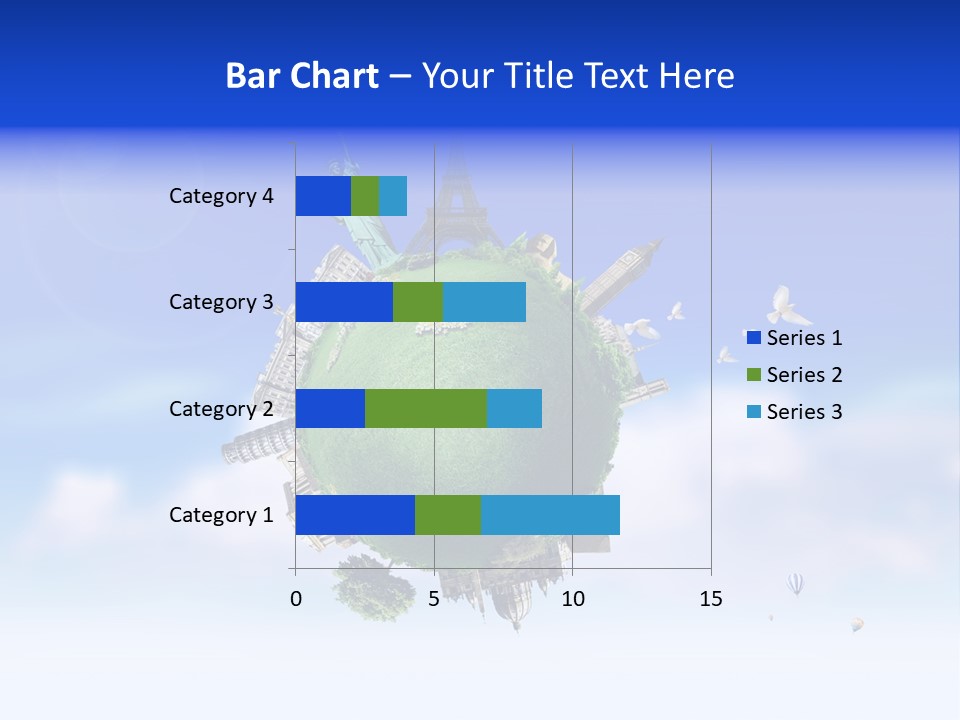 Bar Chart – Your Title Text Here

Category 4
Category 3
Category 2
Category 1

0
5
10
15

Series 1
Series 2
Series 3